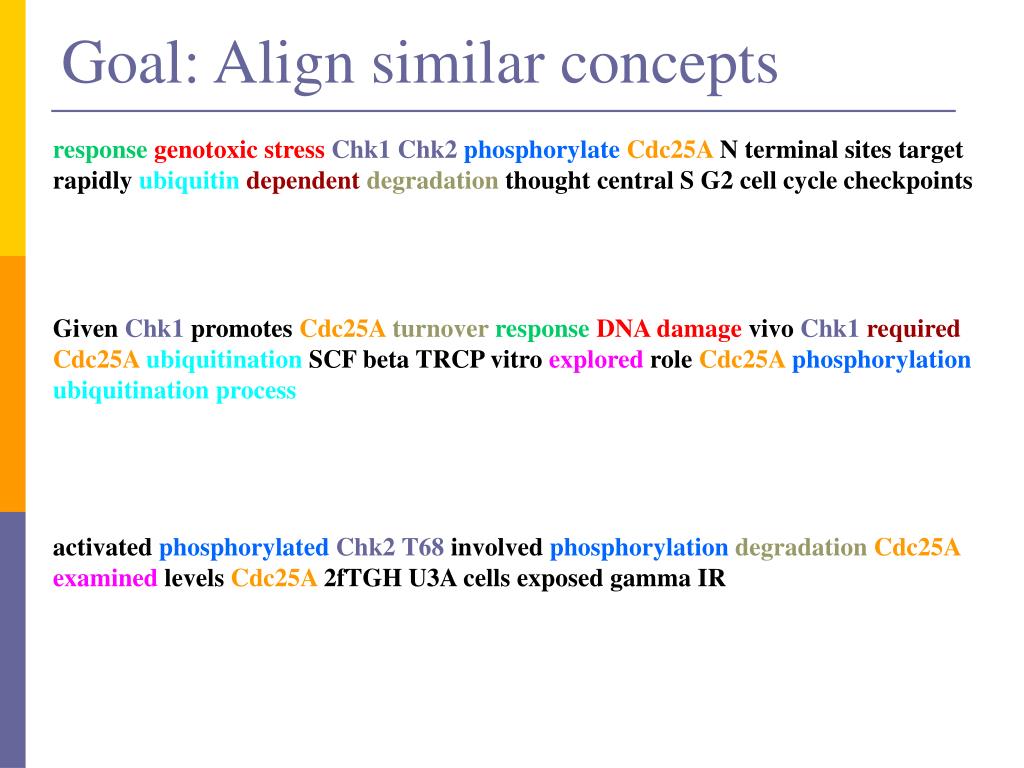 Goal: Align similar concepts

response genotoxic stress Chk1 Chk2 phosphorylate Cdc25A N terminal sites target rapidly ubiquitin dependent degradation thought central S G2 cell cycle checkpoints

Given Chk1 promotes Cdc25A turnover response DNA damage vivo Chk1 required Cdc25A ubiquitination SCF beta TRCP vitro explored role Cdc25A phosphorylation ubiquitination process

activated phosphorylated Chk2 T68 involved phosphorylation degradation Cdc25A examined levels Cdc25A 2fTGH U3A cells exposed gamma IR